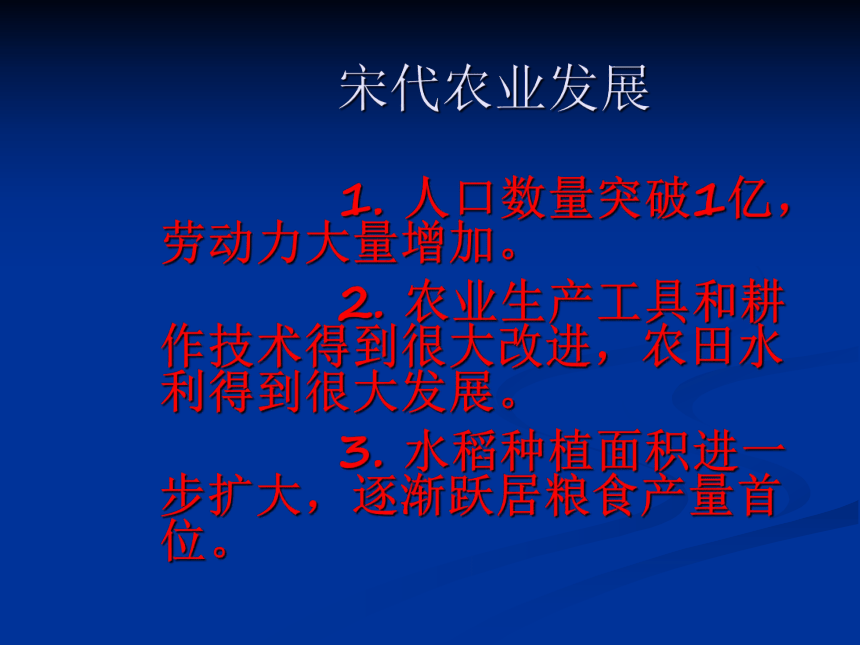 宋代农业发展

1. 人口数量突破1亿，劳动力大量增加。

2. 农业生产工具和耕作技术得到很大改进，农田水利得到很大发展。

3. 水稻种植面积进一步扩大，逐渐跃居粮食产量首位。